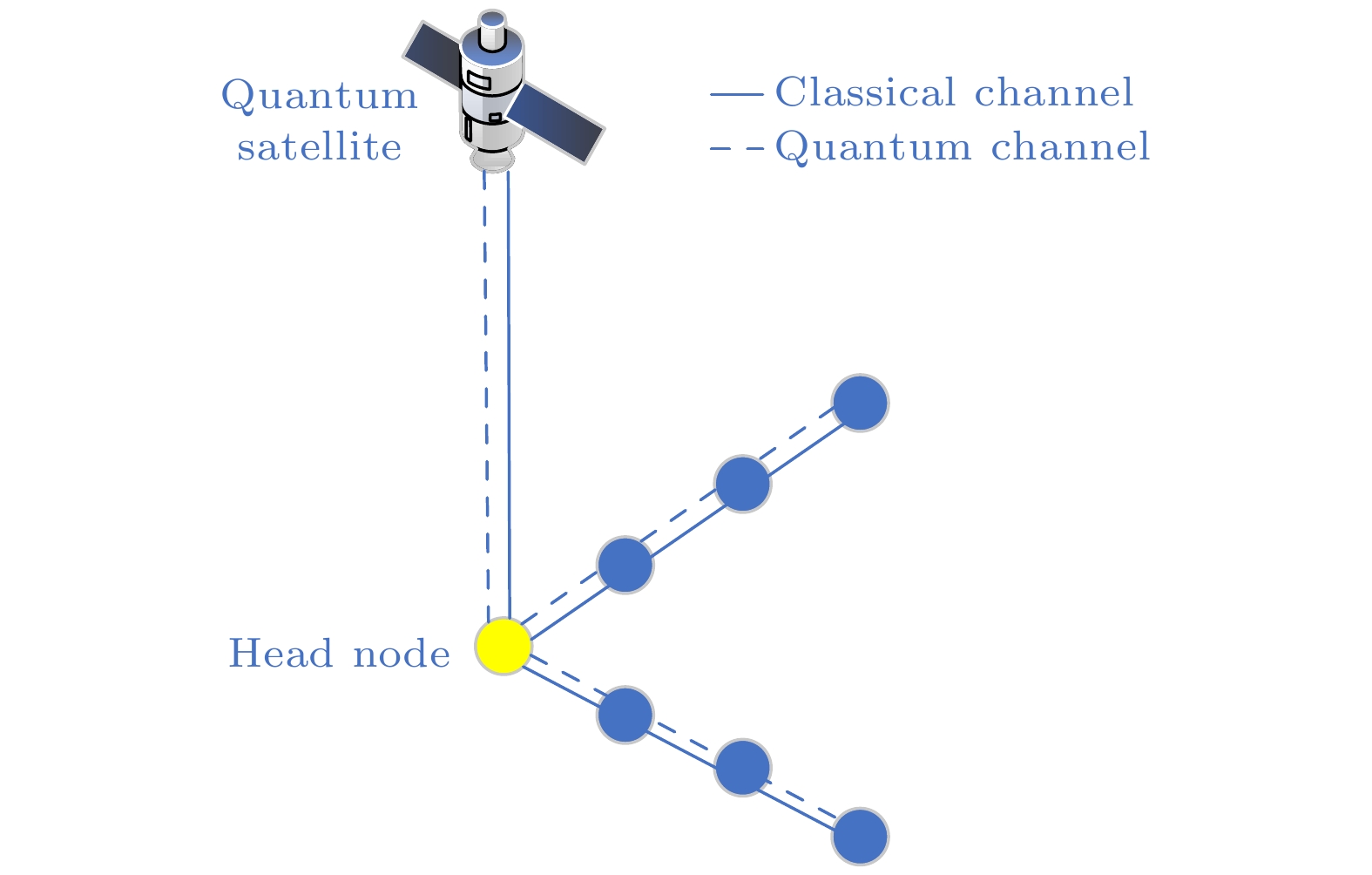 Quantum satellite

Classical channel
Quantum channel

Head node